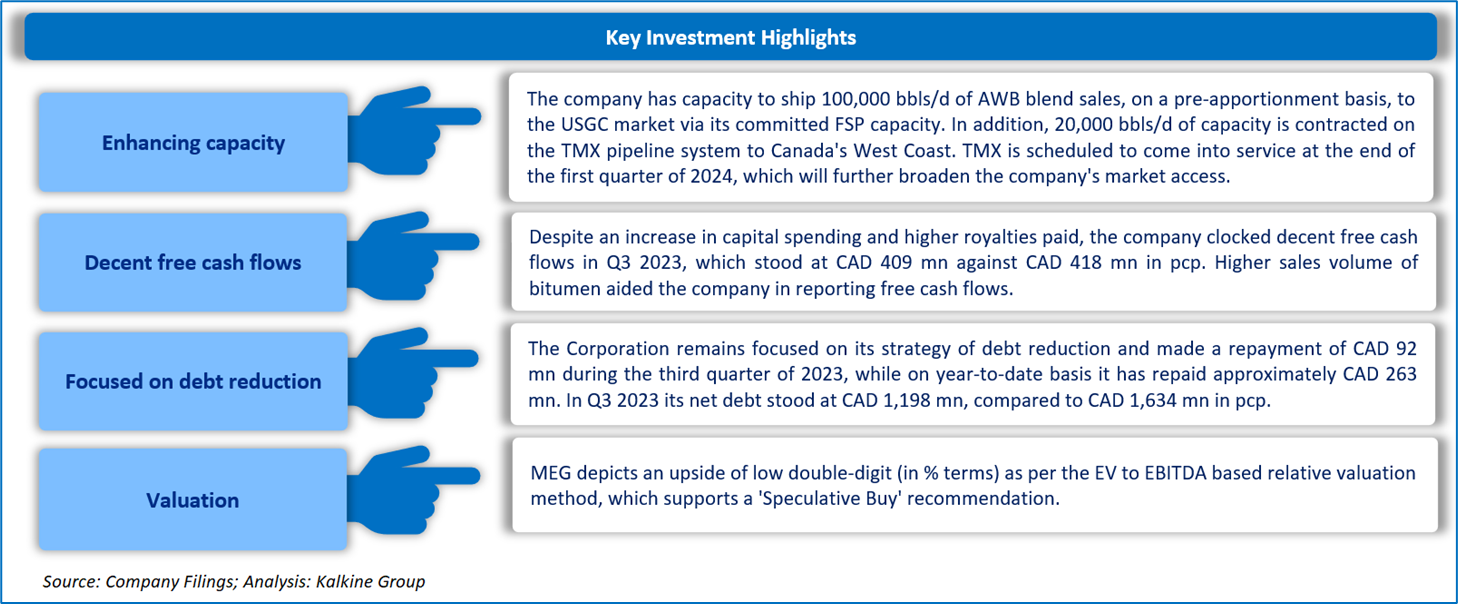 Key Investment Highlights

Enhancing capacity

The company has capacity to ship 100,000 bbls/d of AWB blend sales, on a pre-apportionment basis, to the USGC market via its committed FSP capacity. In addition, 20,000 bbls/d of capacity is contracted on the TMX pipeline system to Canada's West Coast. TMX is scheduled to come into service at the end of the first quarter of 2024, which will further broaden the company's market access.

Decent free cash flows

Despite an increase in capital spending and higher royalties paid, the company clocked decent free cash flows in Q3 2023, which stood at CAD 409 mn against CAD 418 mn in pcp. Higher sales volume of bitumen aided the company in reporting free cash flows.

Focused on debt reduction

The Corporation remains focused on its strategy of debt reduction and made a repayment of CAD 92 mn during the third quarter of 2023, while on year-to-date basis it has repaid approximately CAD 263 mn. In Q3 2023 its net debt stood at CAD 1,198 mn, compared to CAD 1,634 mn in pcp.

Valuation

MEG depicts an upside of low double-digit (in % terms) as per the EV to EBITDA based relative valuation method, which supports a 'Speculative Buy' recommendation.

Source: Company Filings; Analysis: Kalkine Group